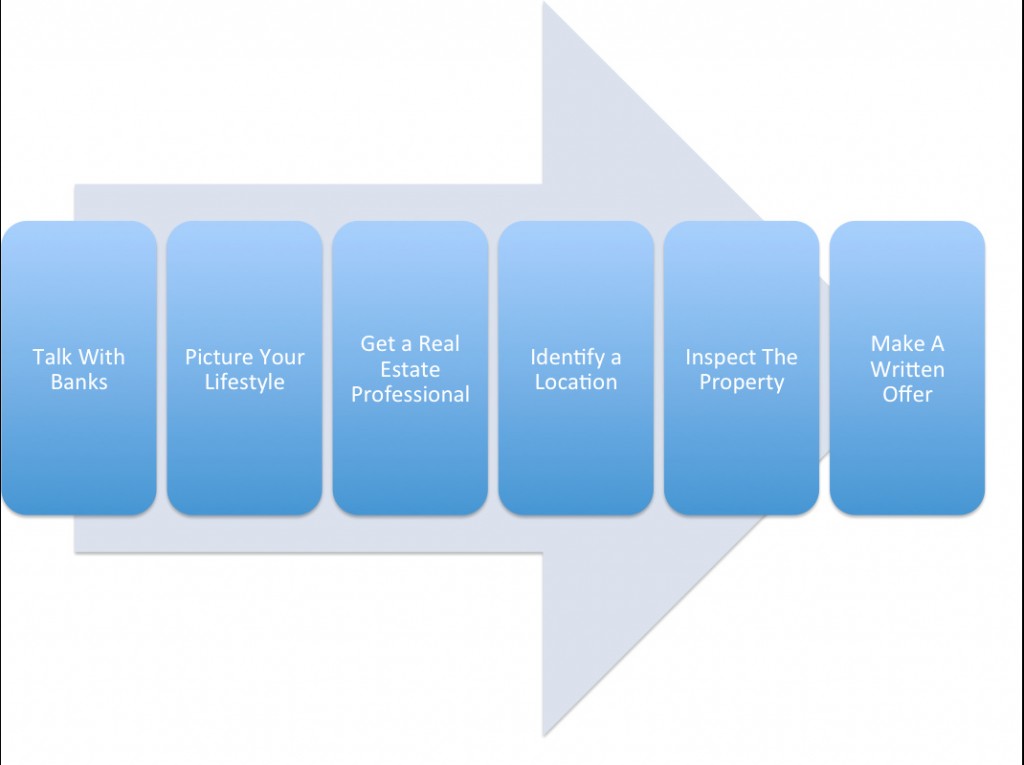 Talk With Banks

Picture Your Lifestyle

Get a Real Estate Professional

Identify a Location

Inspect The Property

Make A Written Offer